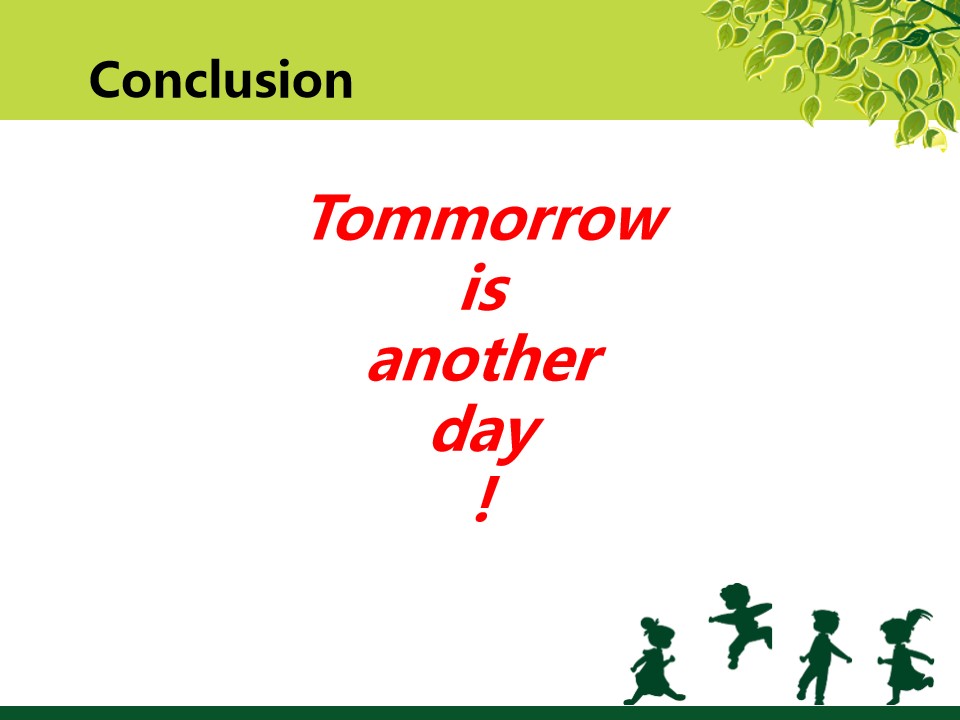 Conclusion

Tommorrow
is
another
day
!